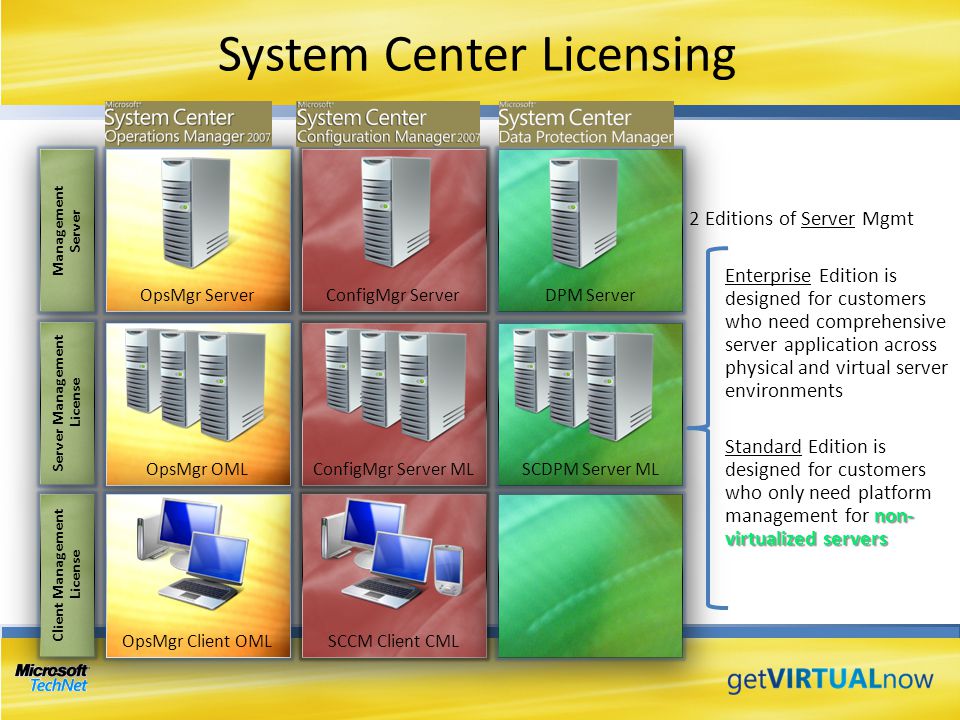 System Center Licensing

Microsoft System Center Operations Manager 2007

Microsoft System Center Configuration Manager 2007

Microsoft System Center Data Protection Manager

Management Server

OpsMgr Server

ConfigMgr Server

DPM Server

Server Management License

OpsMgr OML

ConfigMgr Server ML

SCDPM Server ML

Client Management License

OpsMgr Client OML

SCCM Client CML

2 Editions of Server Mgmt

Enterprise Edition is designed for customers who need comprehensive server application across physical and virtual server environments

Standard Edition is designed for customers who only need platform management for non-virtualized servers

Microsoft TechNet

getVIRTUALnow